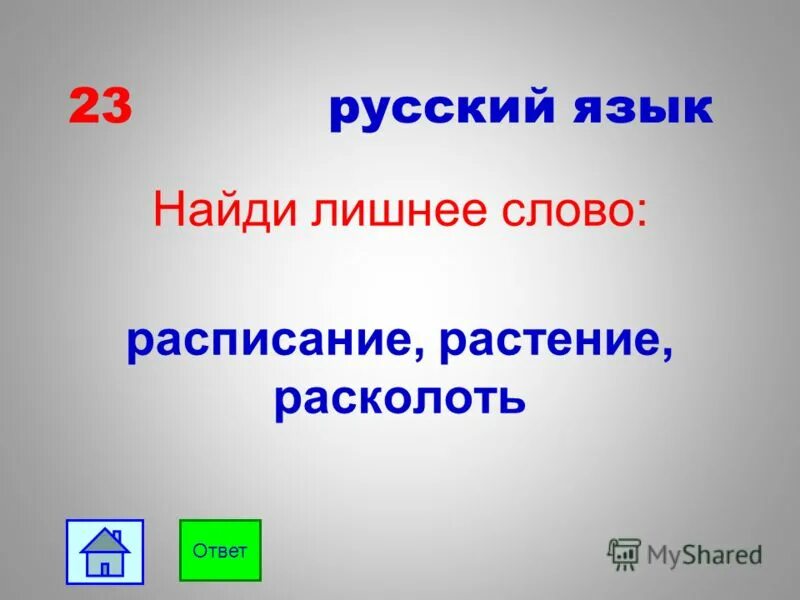 23 русский язык

Найди лишнее слово:

расписание, растение, расколоть

Ответ

MyShared